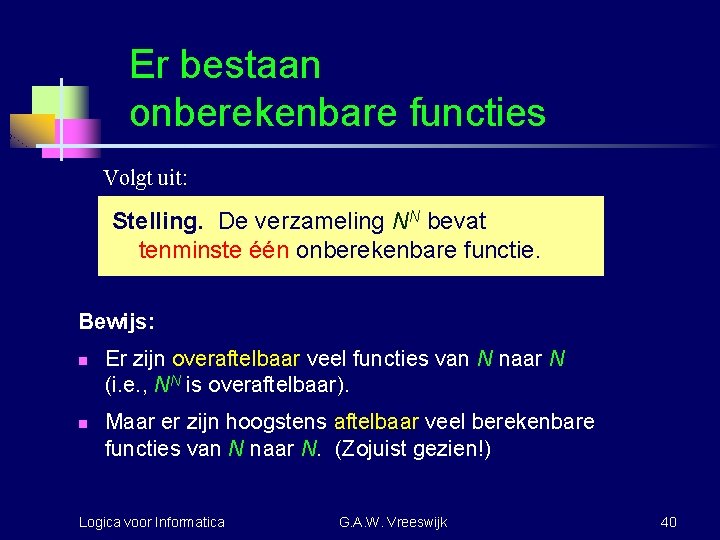 Er bestaan onberekenbare functies

Volgt uit:

**Stelling.** De verzameling $N^N$ bevat tenminste één onberekenbare functie.

**Bewijs:**

- Er zijn overaftelbaar veel functies van $N$ naar $N$ (i.e., $N^N$ is overaftelbaar).
- Maar er zijn hoogstens aftelbaar veel berekenbare functies van $N$ naar $N$. (Zojuist gezien!)

Logica voor Informatica G.A.W. Vreeswijk 40